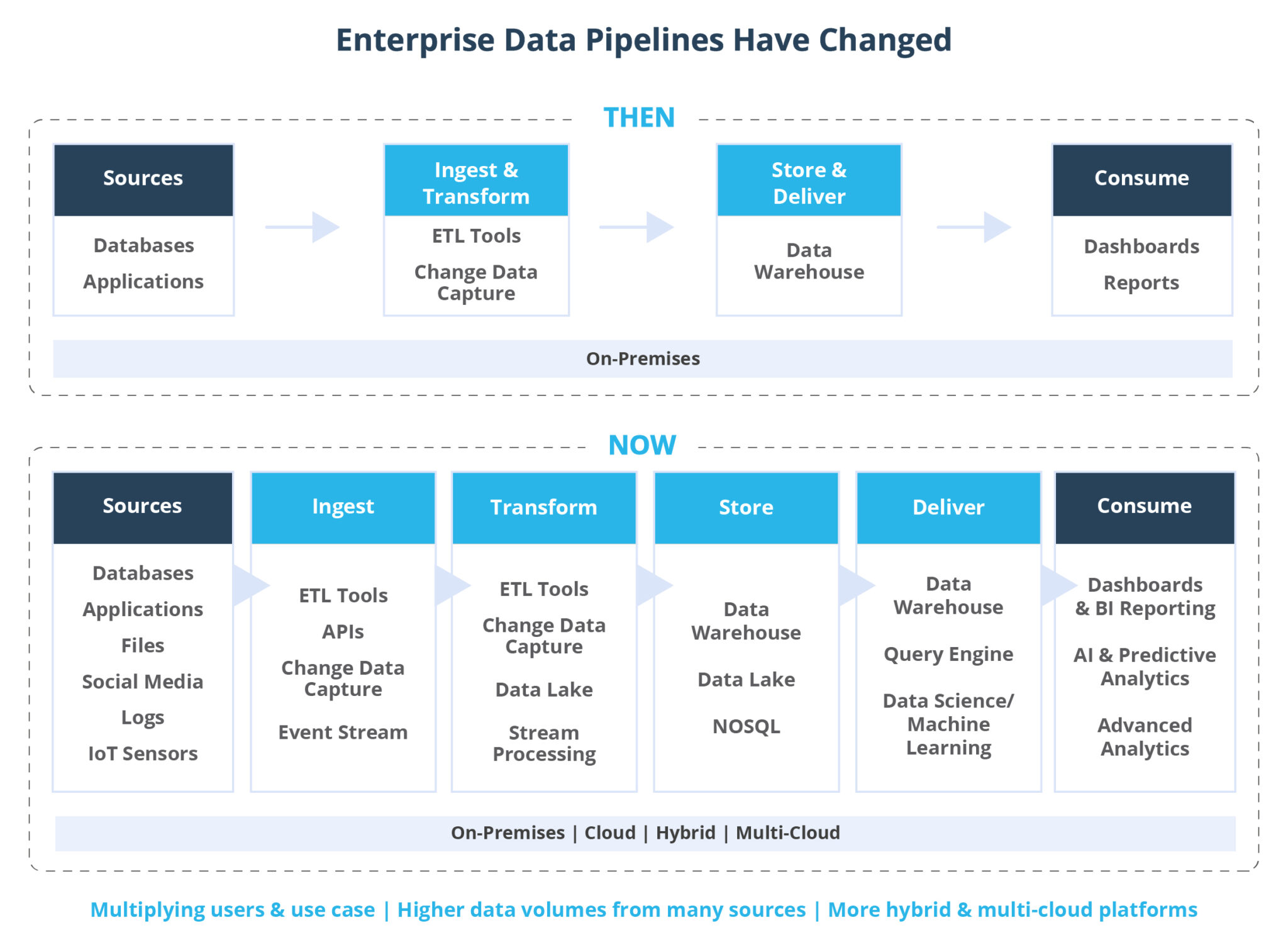 Enterprise Data Pipelines Have Changed

THEN

Sources
Databases
Applications

Ingest & Transform
ETL Tools
Change Data Capture

Store & Deliver
Data Warehouse

Consume
Dashboards
Reports

On-Premises

NOW

Sources
Databases
Applications
Files
Social Media
Logs
IoT Sensors

Ingest
ETL Tools
APIs
Change Data Capture
Event Stream

Transform
ETL Tools
Change Data Capture
Data Lake
Stream Processing

Store
Data Warehouse
Data Lake
NOSQL

Deliver
Data Warehouse
Query Engine
Data Science/ Machine Learning

Consume
Dashboards & BI Reporting
AI & Predictive Analytics
Advanced Analytics

On-Premises | Cloud | Hybrid | Multi-Cloud

Multiplying users & use case | Higher data volumes from many sources | More hybrid & multi-cloud platforms